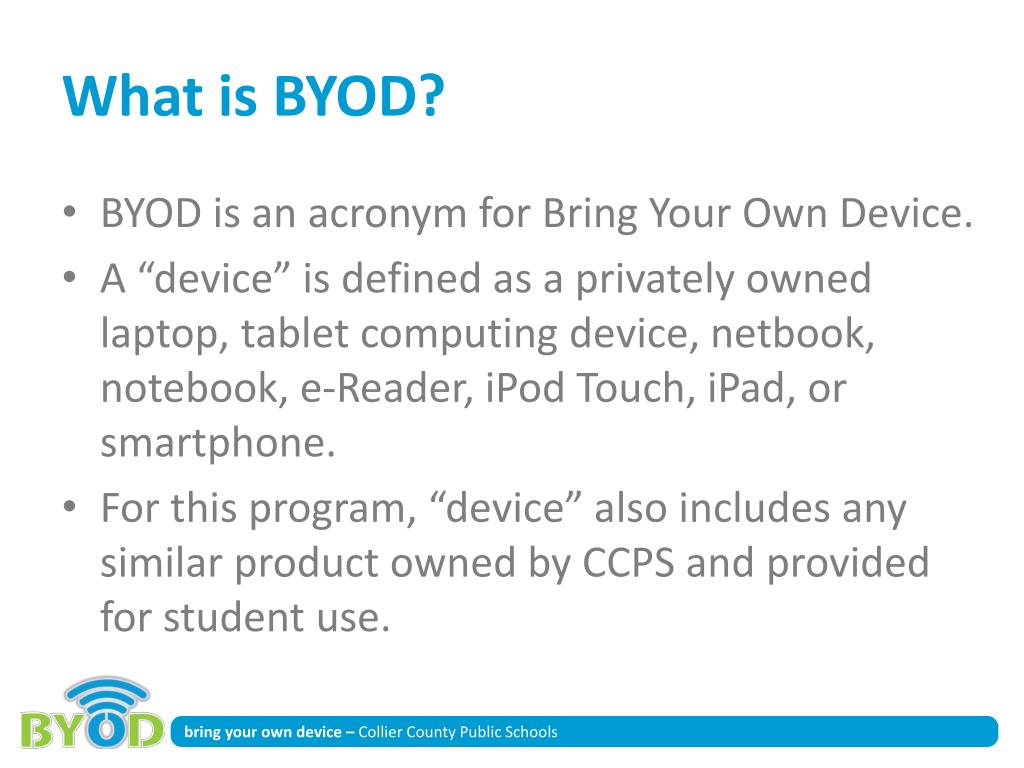 What is BYOD?

• BYOD is an acronym for Bring Your Own Device.
• A “device” is defined as a privately owned laptop, tablet computing device, netbook, notebook, e-Reader, iPod Touch, iPad, or smartphone.
• For this program, “device” also includes any similar product owned by CCPS and provided for student use.

BYOD

bring your own device – Collier County Public Schools